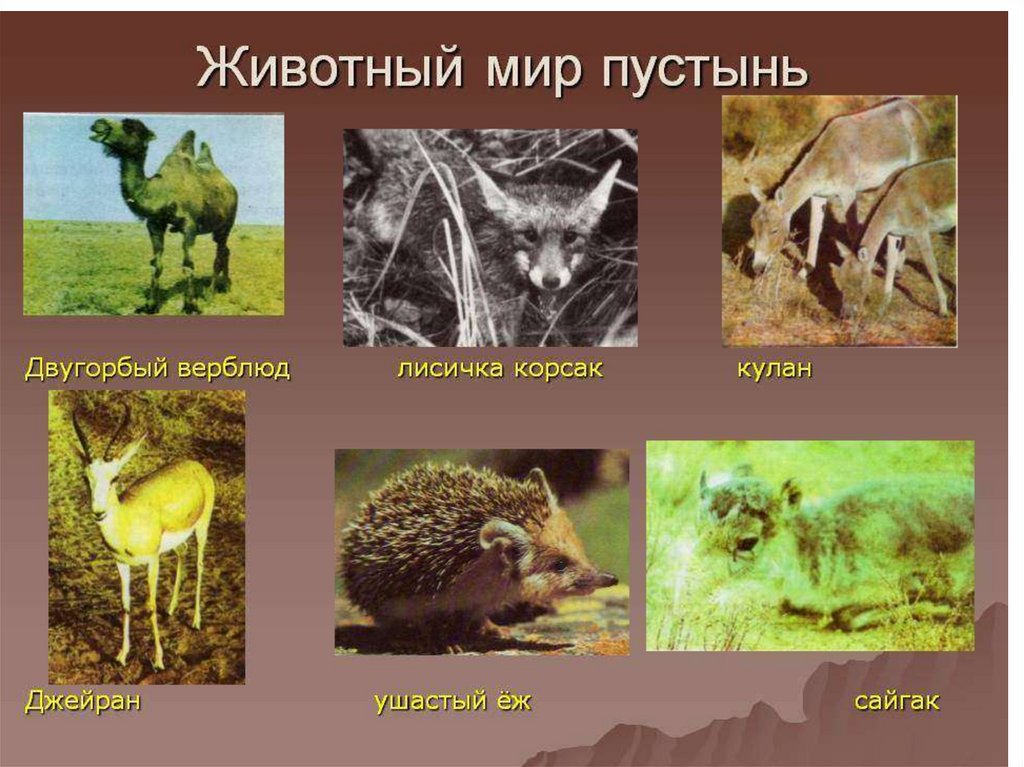 Животный мир пустынь

Двугорбый верблюд

лисичка корсак

кулан

Джейран

ушастый ёж

сайгак